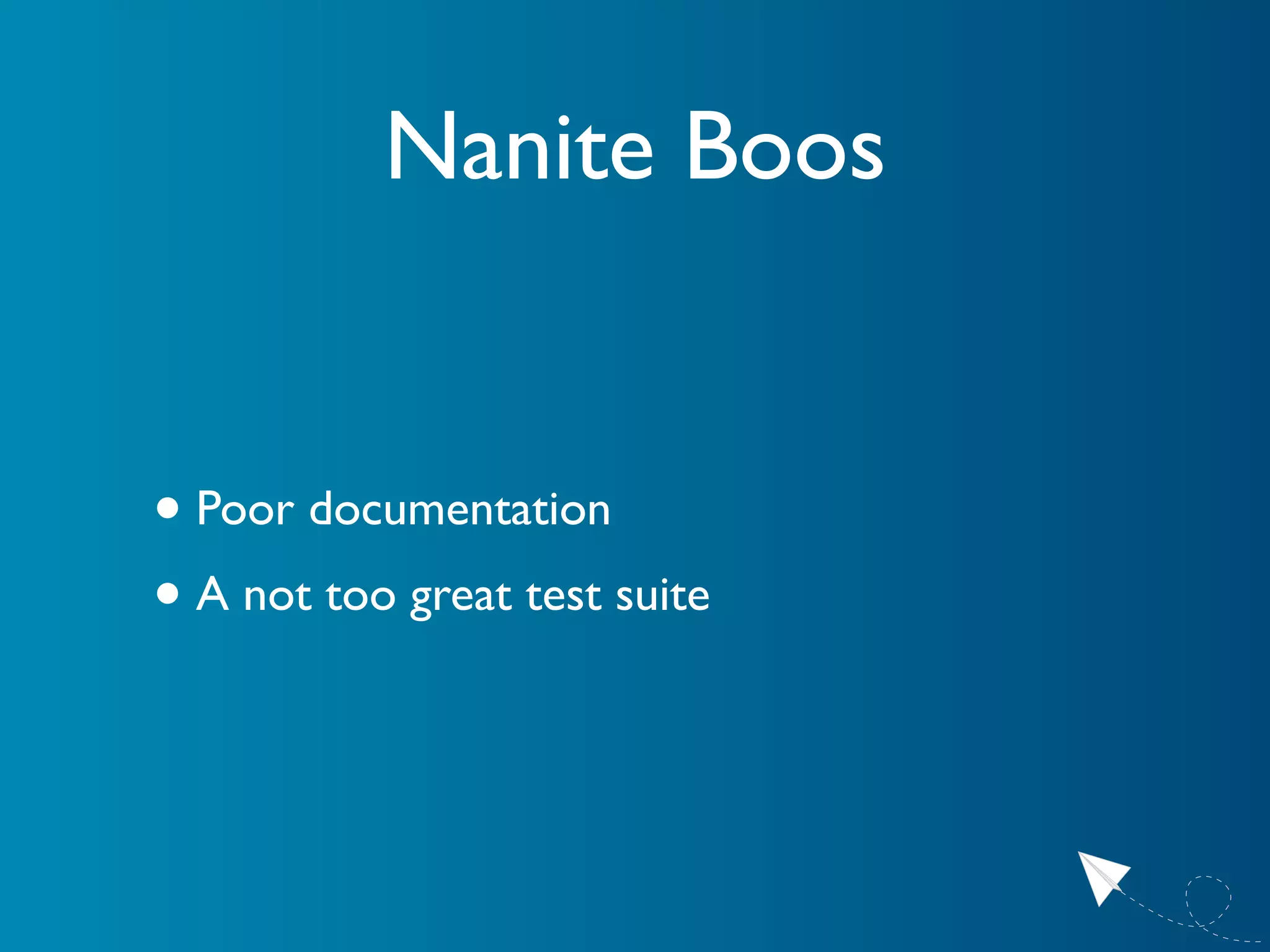 Nanite Boos

• Poor documentation
• A not too great test suite